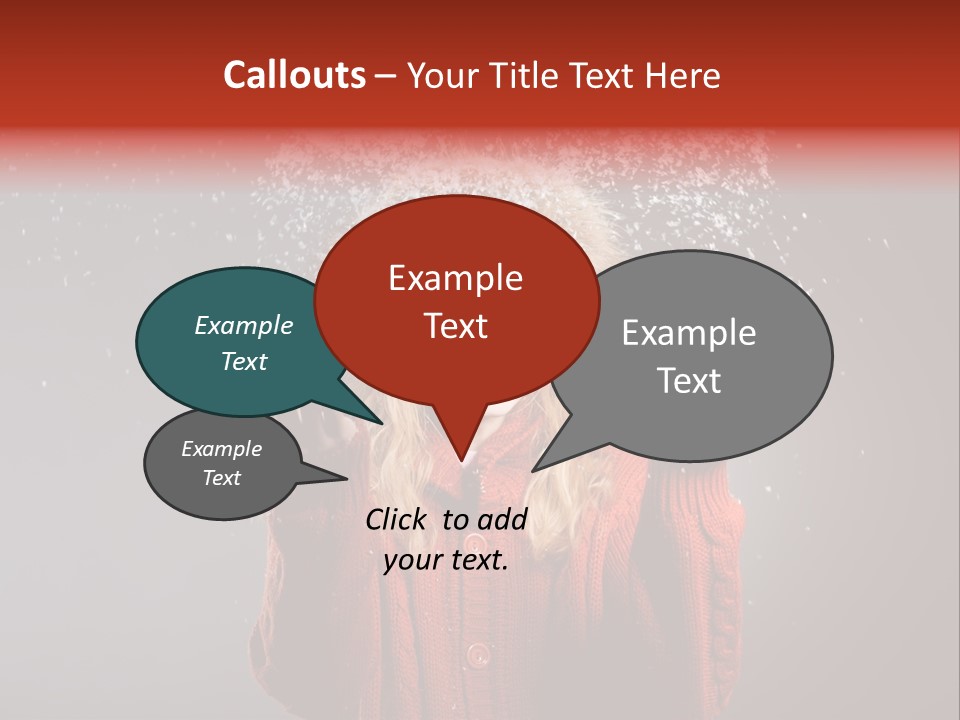 Callouts – Your Title Text Here

Example Text

Example Text

Example Text

Example Text

Click to add your text.